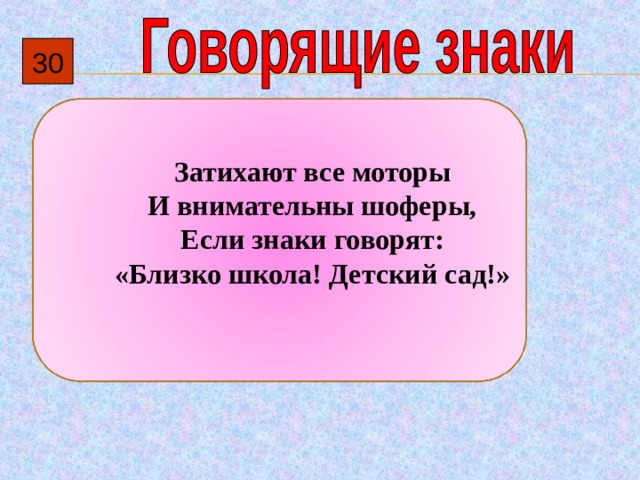 30

Говорящие знаки

Затихают все моторы
И внимательны шоферы,
Если знаки говорят:
«Близко школа! Детский сад!»